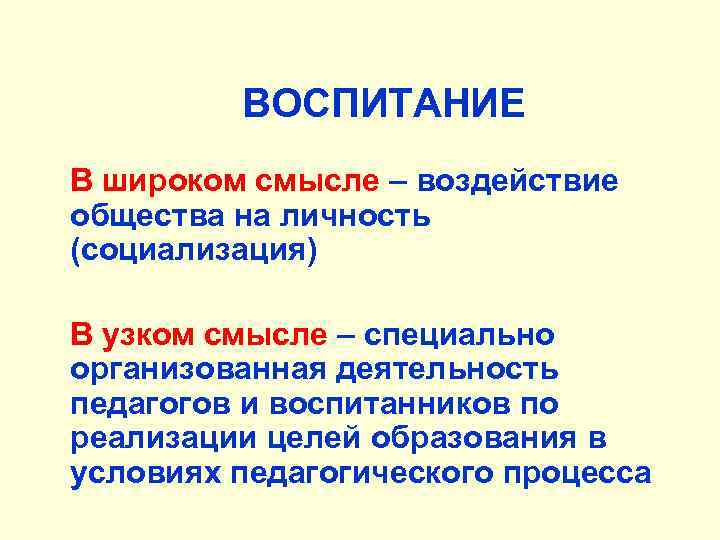 ВОСПИТАНИЕ

В широком смысле – воздействие общества на личность (социализация)

В узком смысле – специально организованная деятельность педагогов и воспитанников по реализации целей образования в условиях педагогического процесса